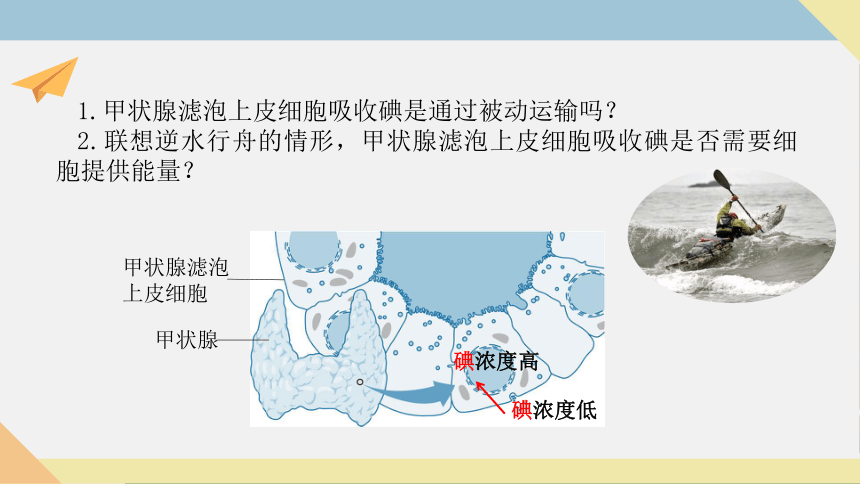 1. 甲状腺滤泡上皮细胞吸收碘是通过被动运输吗？

2. 联想逆水行舟的情形，甲状腺滤泡上皮细胞吸收碘是否需要细胞提供能量？

甲状腺滤泡上皮细胞

甲状腺

碘浓度高

碘浓度低